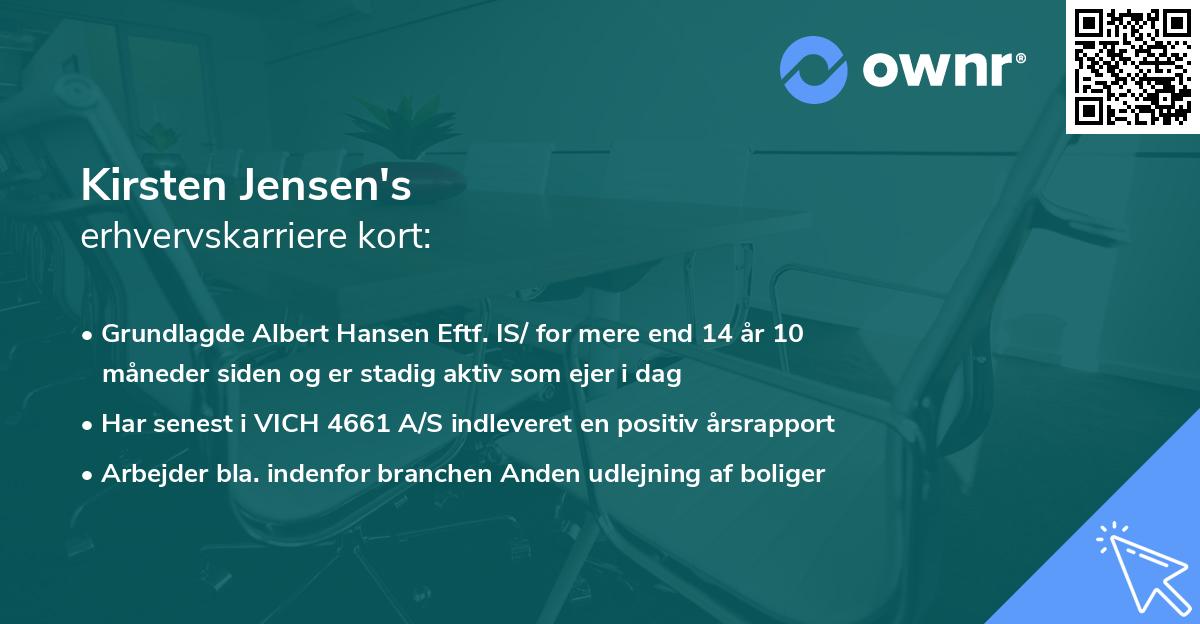 ownr®

Kirsten Jensen's
erhvervskarriere kort:

• Grundlagde Albert Hansen Eftf. IS/ for mere end 14 år 10 måneder siden og er stadig aktiv som ejer i dag
• Har senest i VICH 4661 A/S indleveret en positiv årsrapport
• Arbejder bla. indenfor branchen Anden udlejning af boliger